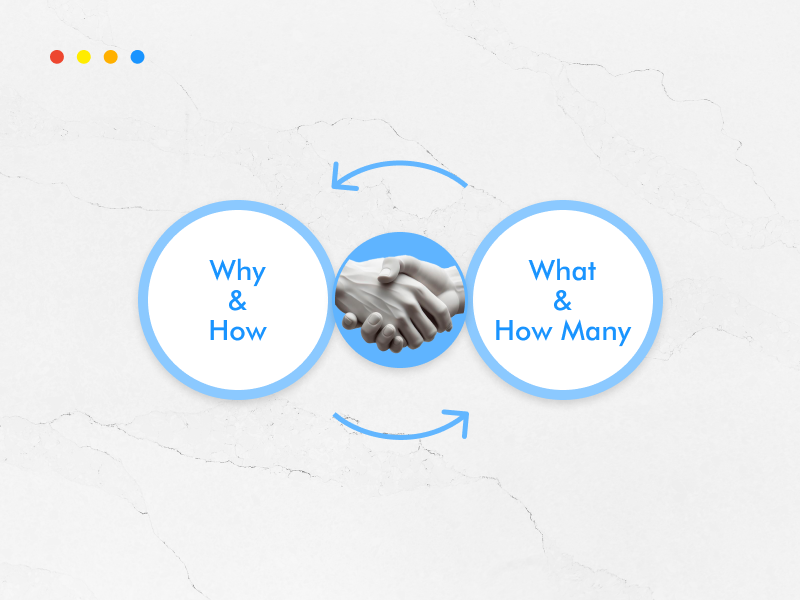 Why
&
How

What
&
How Many